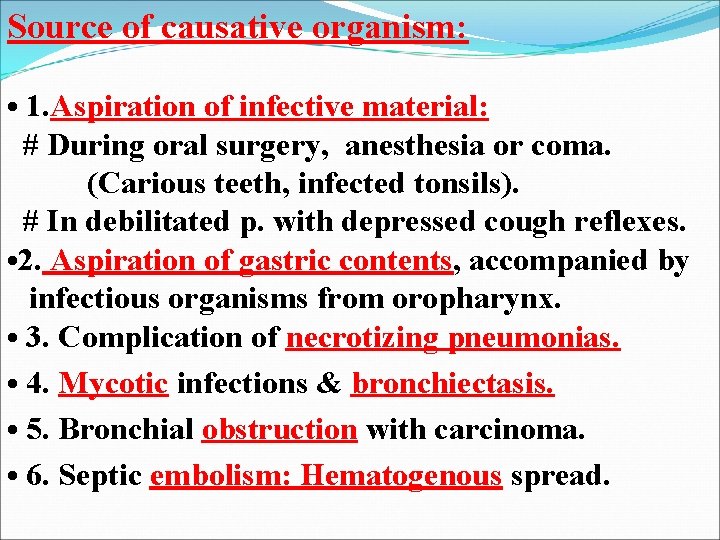 Source of causative organism:

• 1.Aspiration of infective material:
# During oral surgery, anesthesia or coma.
(Carious teeth, infected tonsils).
# In debilitated p. with depressed cough reflexes.

•2. Aspiration of gastric contents, accompanied by infectious organisms from oropharynx.

• 3. Complication of necrotizing pneumonias.

• 4. Mycotic infections & bronchiectasis.

• 5. Bronchial obstruction with carcinoma.

• 6. Septic embolism: Hematogenous spread.